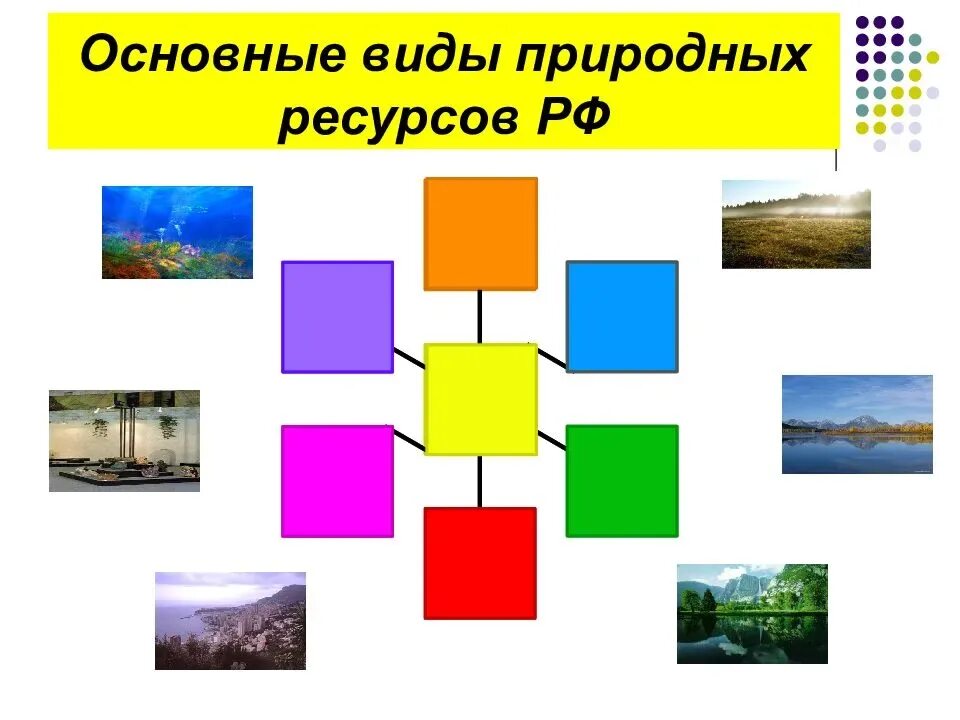 Основные виды природных ресурсов РФ